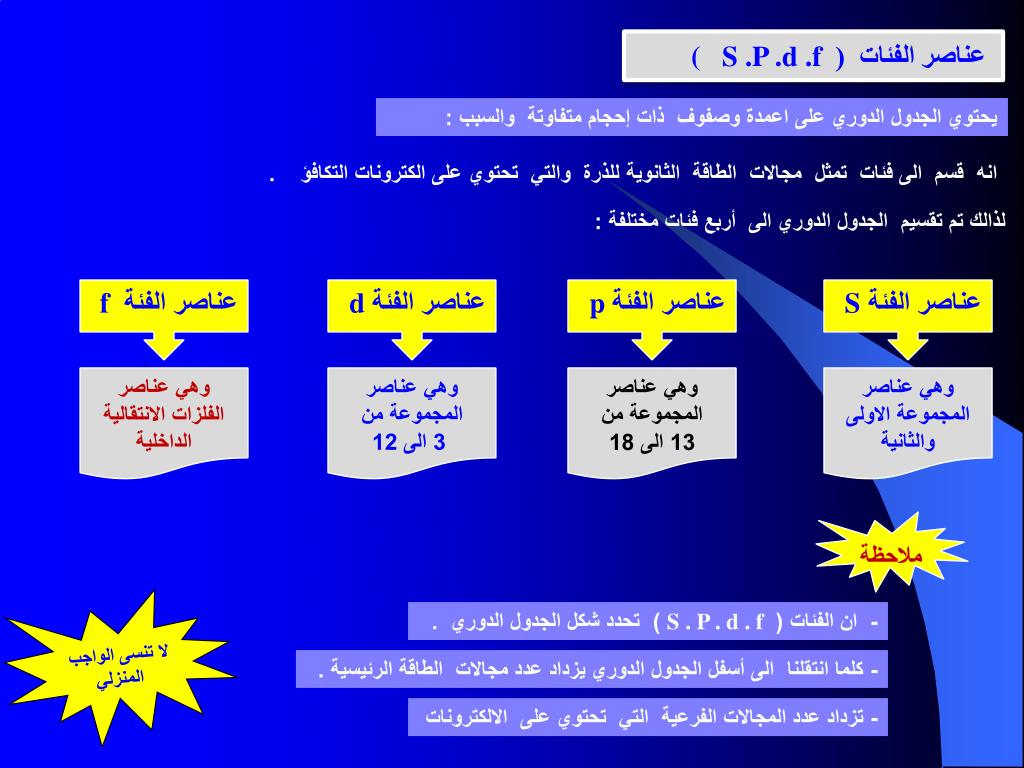 عناصر الفئات ( S .P .d .f )

يحتوي الجدول الدوري على اعمدة وصفوف ذات إحجام متفاوتة والسبب :

انه قسم الى فئات تمثل مجالات الطاقة الثانوية للذرة والتي تحتوي على الكترونات التكافؤ .

لذالك تم تقسيم الجدول الدوري الى أربع فئات مختلفة :

عناصر الفئة S

وهي عناصر المجموعة الاولى والثانية

عناصر الفئة p

وهي عناصر المجموعة من 13 الى 18

عناصر الفئة d

وهي عناصر المجموعة من 3 الى 12

عناصر الفئة f

وهي عناصر الفلزات الانتقالية الداخلية

ملاحظة

- ان الفئات ( S . P . d . f ) تحدد شكل الجدول الدوري .

- كلما انتقلنا الى أسفل الجدول الدوري يزداد عدد مجالات الطاقة الرئيسية .

- تزداد عدد المجالات الفرعية التي تحتوي على الالكترونات

لا تنسى الواجب المنزلي